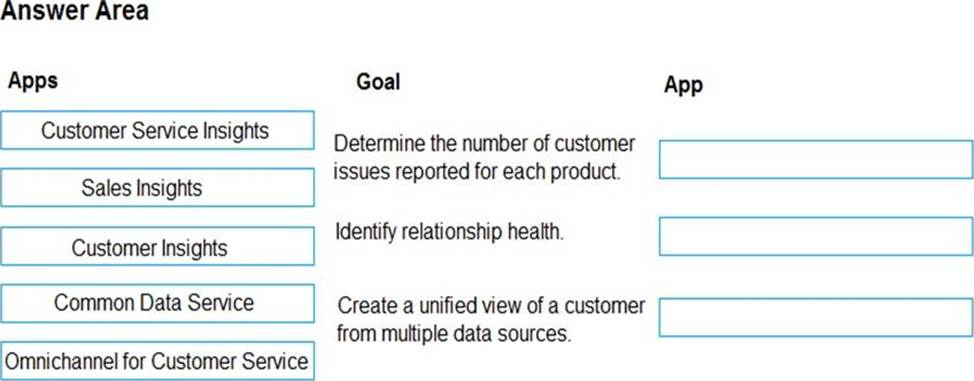 Answer Area

Apps

Customer Service Insights

Sales Insights

Customer Insights

Common Data Service

Omnichannel for Customer Service

Goal

Determine the number of customer issues reported for each product.

Identify relationship health.

Create a unified view of a customer from multiple data sources.

App